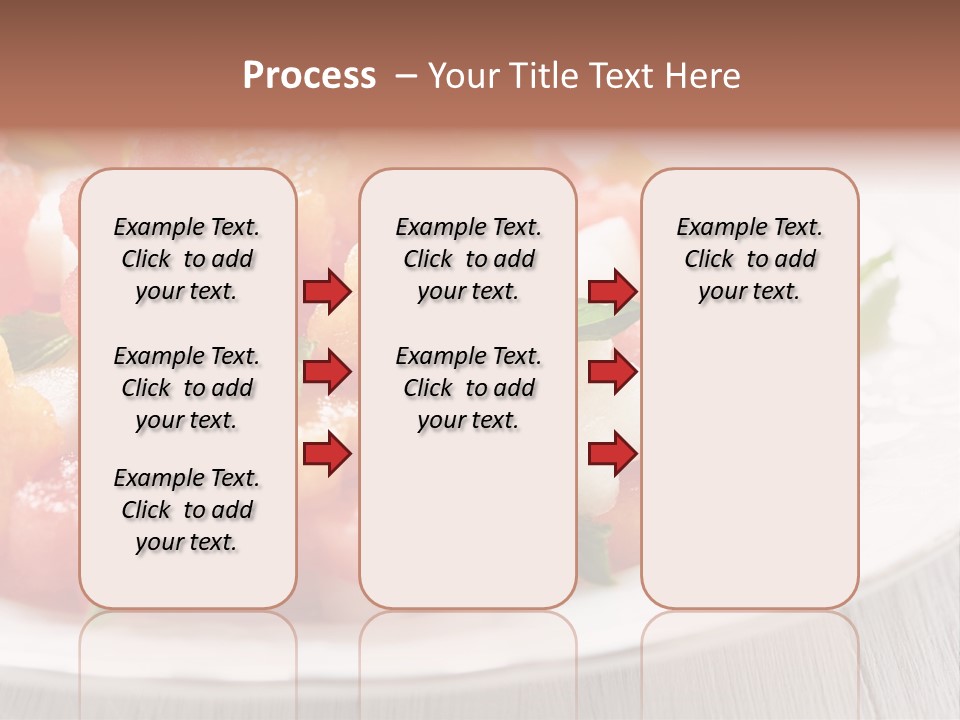 Process – Your Title Text Here

Example Text. Click to add your text.

Example Text. Click to add your text.

Example Text. Click to add your text.

Example Text. Click to add your text.

Example Text. Click to add your text.

Example Text. Click to add your text.